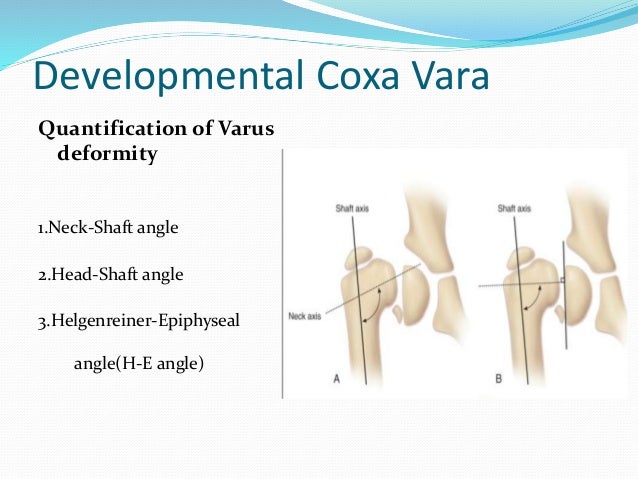 Developmental Coxa Vara

Quantification of Varus deformity

1.Neck-Shaft angle

2.Head-Shaft angle

3.Helgenreiner-Epiphyseal angle(H-E angle)

Shaft axis

Neck axis

A

Shaft axis

B